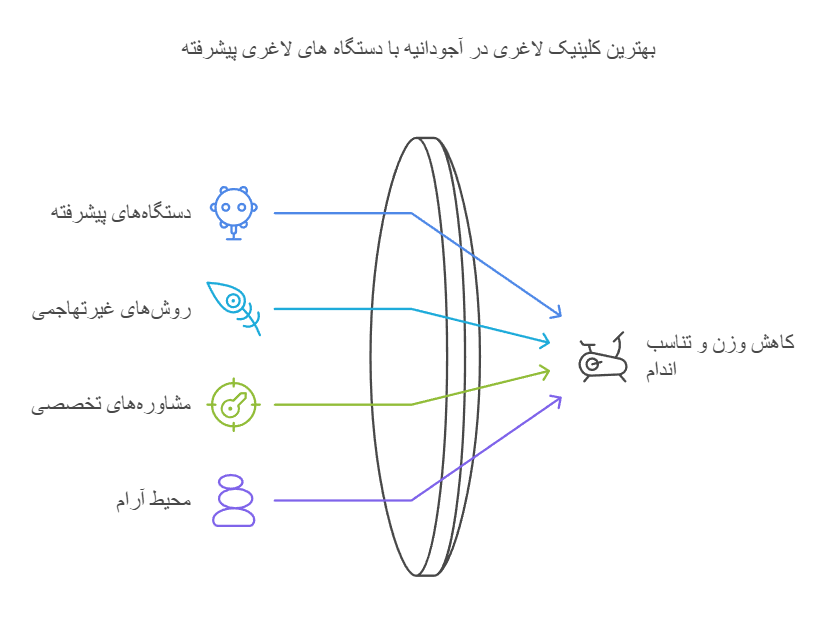 بهترین کلینیک لاغری در آجودانیه با دستگاه های لاغری پیشرفته

دستگاه‌های پیشرفته

روش‌های غیرتهاجمی

مشاوره‌های تخصصی

محیط آرام

کاهش وزن و تناسب اندام